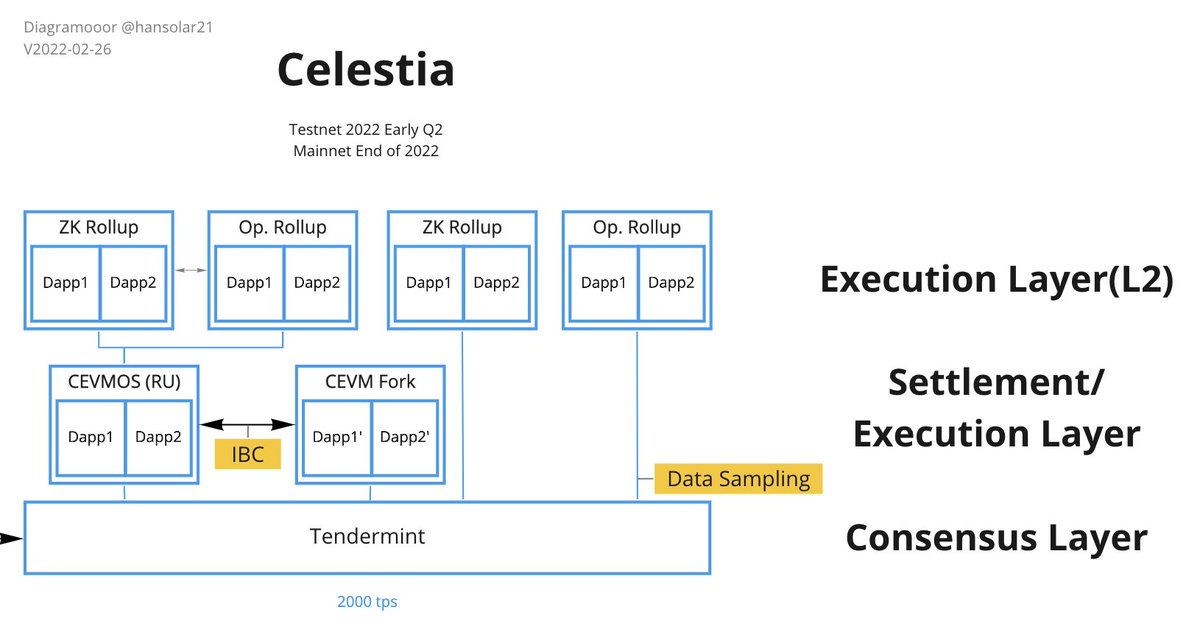 Diagramooor @hansolar21
V2022-02-26

Celestia

Testnet 2022 Early Q2
Mainnet End of 2022

ZK Rollup
Dapp1 Dapp2

Op. Rollup
Dapp1 Dapp2

ZK Rollup
Dapp1 Dapp2

Op. Rollup
Dapp1 Dapp2

Execution Layer(L2)

CEVMOS (RU)
Dapp1 Dapp2

IBC

CEVM Fork
Dapp1' Dapp2'

Settlement/ Execution Layer

Data Sampling

Tendermint

Consensus Layer

2000 tps